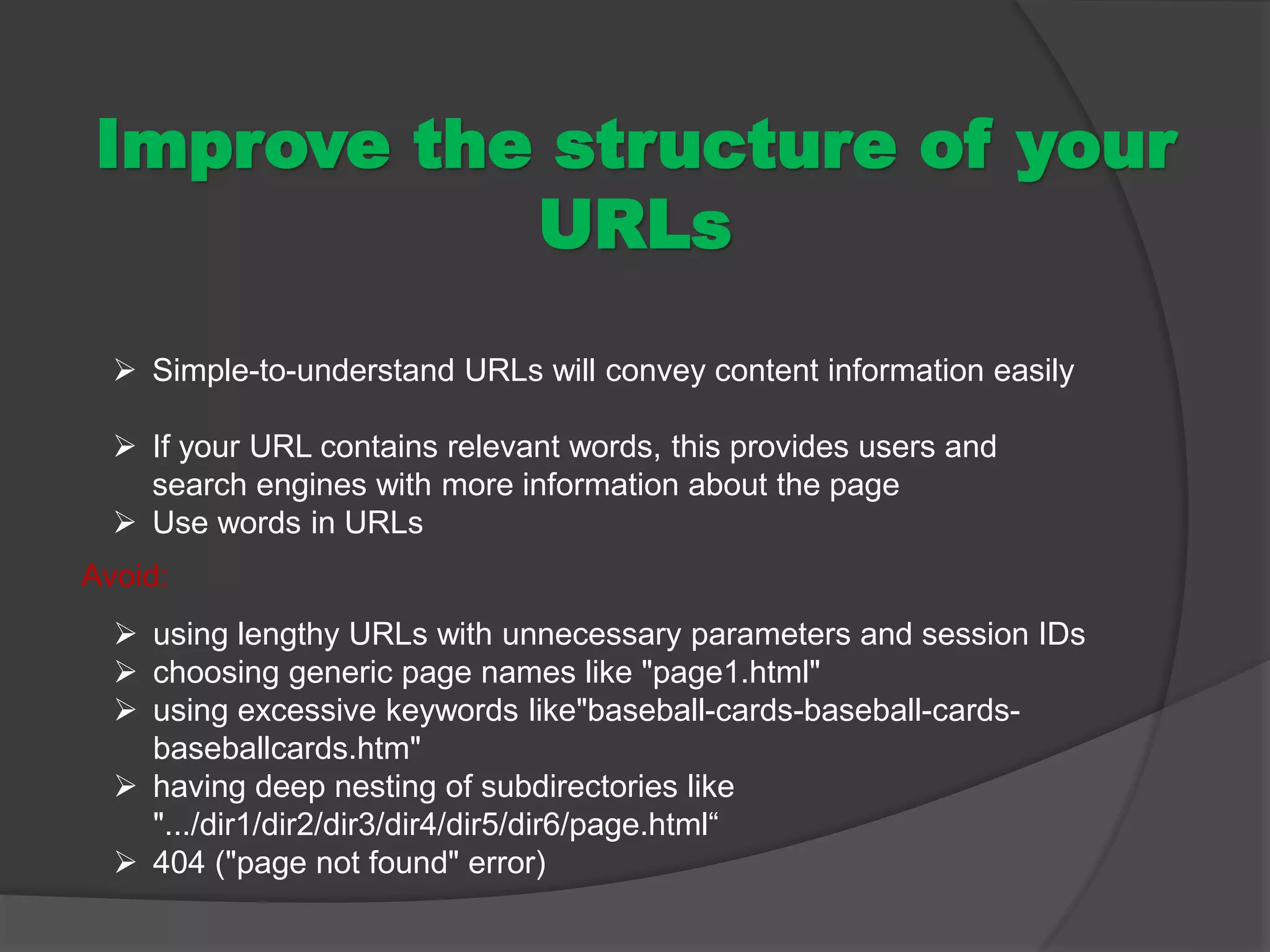 Improve the structure of your URLs

➢ Simple-to-understand URLs will convey content information easily

➢ If your URL contains relevant words, this provides users and search engines with more information about the page
➢ Use words in URLs

Avoid:

➢ using lengthy URLs with unnecessary parameters and session IDs
➢ choosing generic page names like "page1.html"
➢ using excessive keywords like"baseball-cards-baseball-cards-baseballcards.htm"
➢ having deep nesting of subdirectories like ".../dir1/dir2/dir3/dir4/dir5/dir6/page.html“
➢ 404 ("page not found" error)